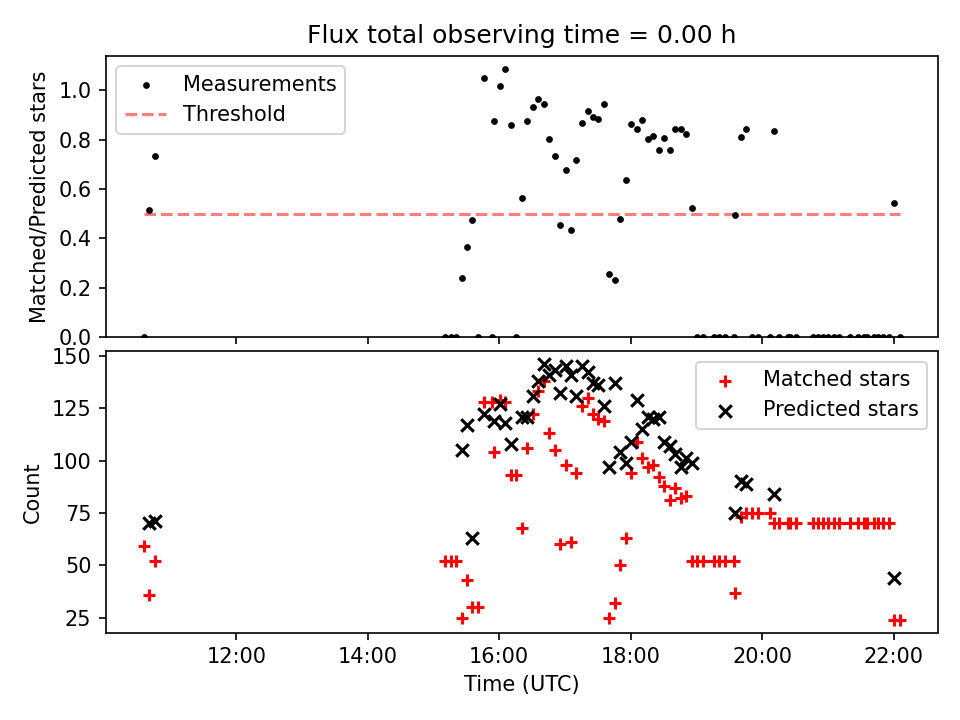 Flux total observing time = 0.00 h

Measurements
Threshold

Matched/Predicted stars

1.0
0.8
0.6
0.4
0.2
0.0

Matched stars
Predicted stars

Count

150
125
100
75
50
25

12:00
14:00
16:00
18:00
20:00
22:00

Time (UTC)